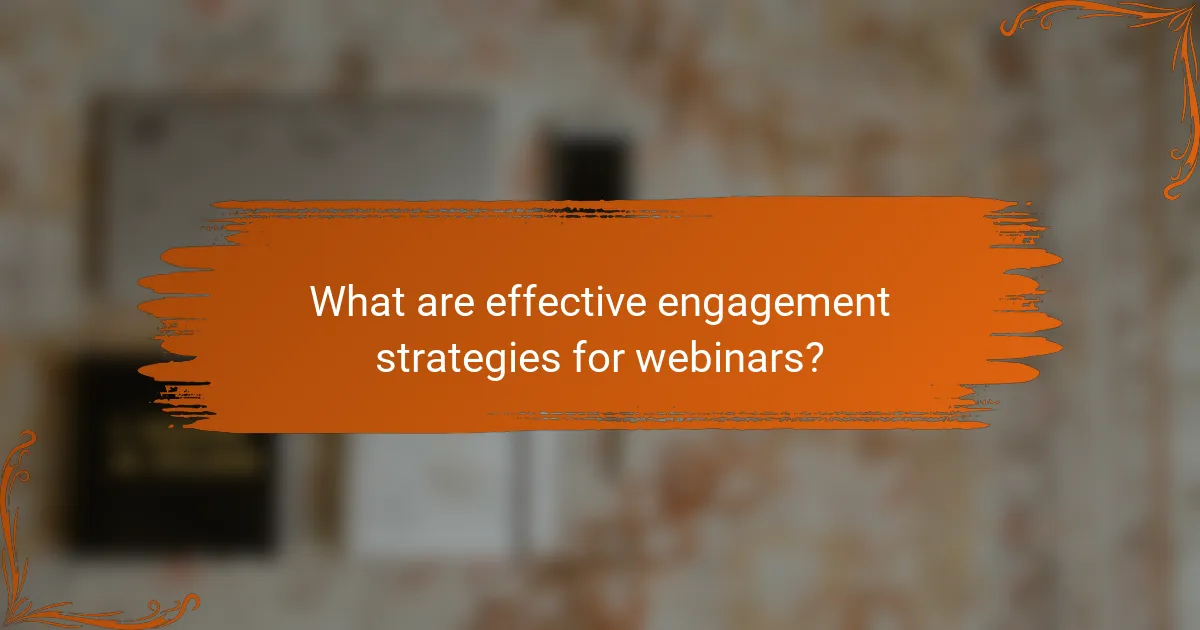 What are effective engagement strategies for webinars?